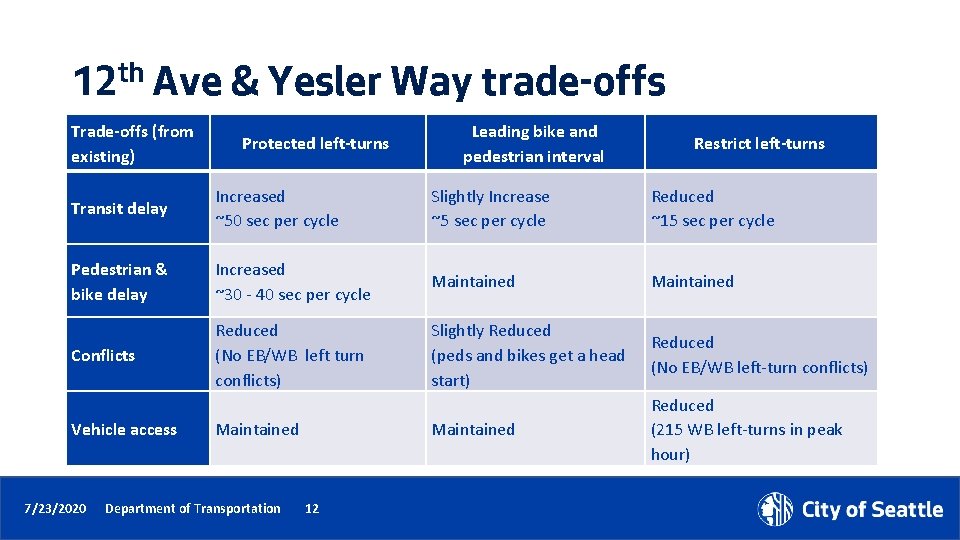 12$^{th}$ Ave & Yesler Way trade-offs

| Trade-offs (from existing) | Protected left-turns | Leading bike and pedestrian interval | Restrict left-turns |
|---|---|---|---|
| Transit delay | Increased ~50 sec per cycle | Slightly Increase ~5 sec per cycle | Reduced ~15 sec per cycle |
| Pedestrian & bike delay | Increased ~30 - 40 sec per cycle | Maintained | Maintained |
| Conflicts | Reduced (No EB/WB left turn conflicts) | Slightly Reduced (peds and bikes get a head start) | Reduced (No EB/WB left-turn conflicts) |
| Vehicle access | Maintained | Maintained | Reduced (215 WB left-turns in peak hour) |

7/23/2020 Department of Transportation 12

City of Seattle